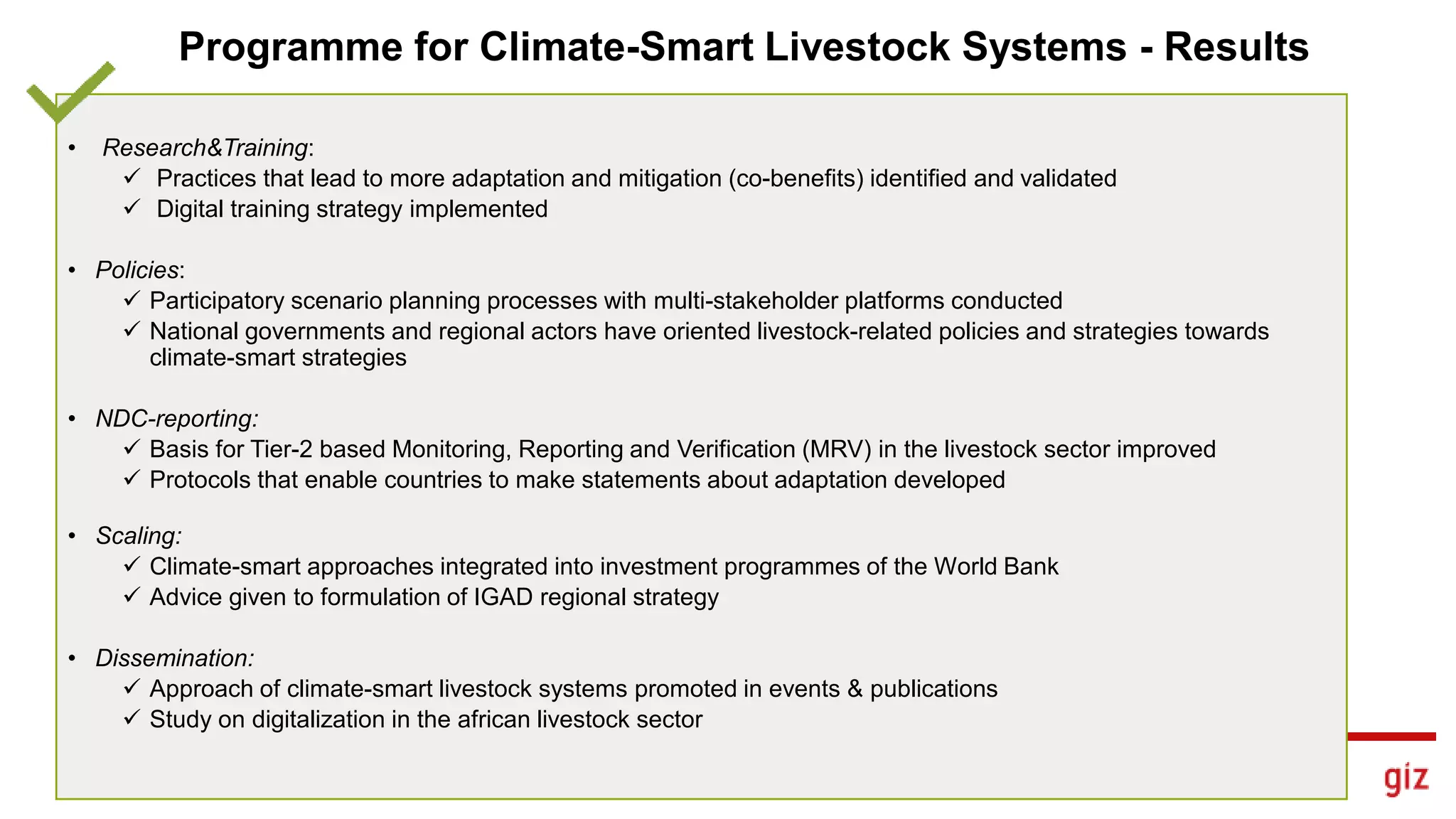 Programme for Climate-Smart Livestock Systems - Results

• Research&Training:
✓ Practices that lead to more adaptation and mitigation (co-benefits) identified and validated
✓ Digital training strategy implemented

• Policies:
✓ Participatory scenario planning processes with multi-stakeholder platforms conducted
✓ National governments and regional actors have oriented livestock-related policies and strategies towards climate-smart strategies

• NDC-reporting:
✓ Basis for Tier-2 based Monitoring, Reporting and Verification (MRV) in the livestock sector improved
✓ Protocols that enable countries to make statements about adaptation developed

• Scaling:
✓ Climate-smart approaches integrated into investment programmes of the World Bank
✓ Advice given to formulation of IGAD regional strategy

• Dissemination:
✓ Approach of climate-smart livestock systems promoted in events & publications
✓ Study on digitalization in the african livestock sector

giz